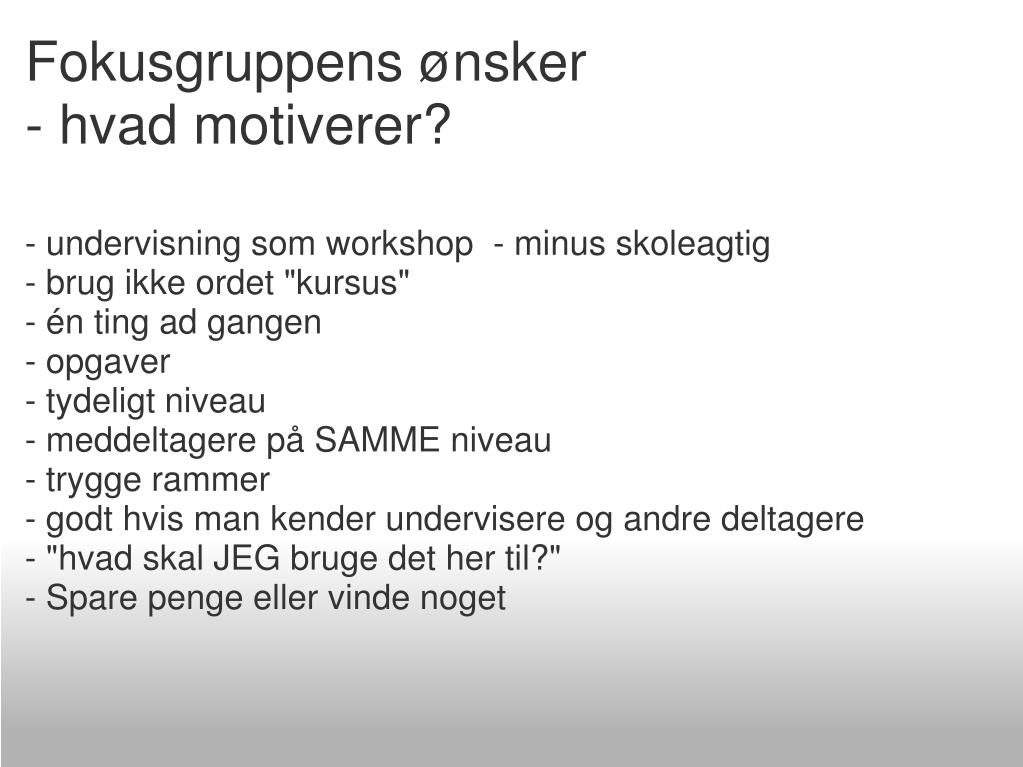 Fokusgruppens ønsker
- hvad motiverer?

- undervisning som workshop - minus skoleagtig
- brug ikke ordet "kursus"
- én ting ad gangen
- opgaver
- tydeligt niveau
- meddeltagere på SAMME niveau
- trygge rammer
- godt hvis man kender undervisere og andre deltagere
- "hvad skal JEG bruge det her til?"
- Spare penge eller vinde noget